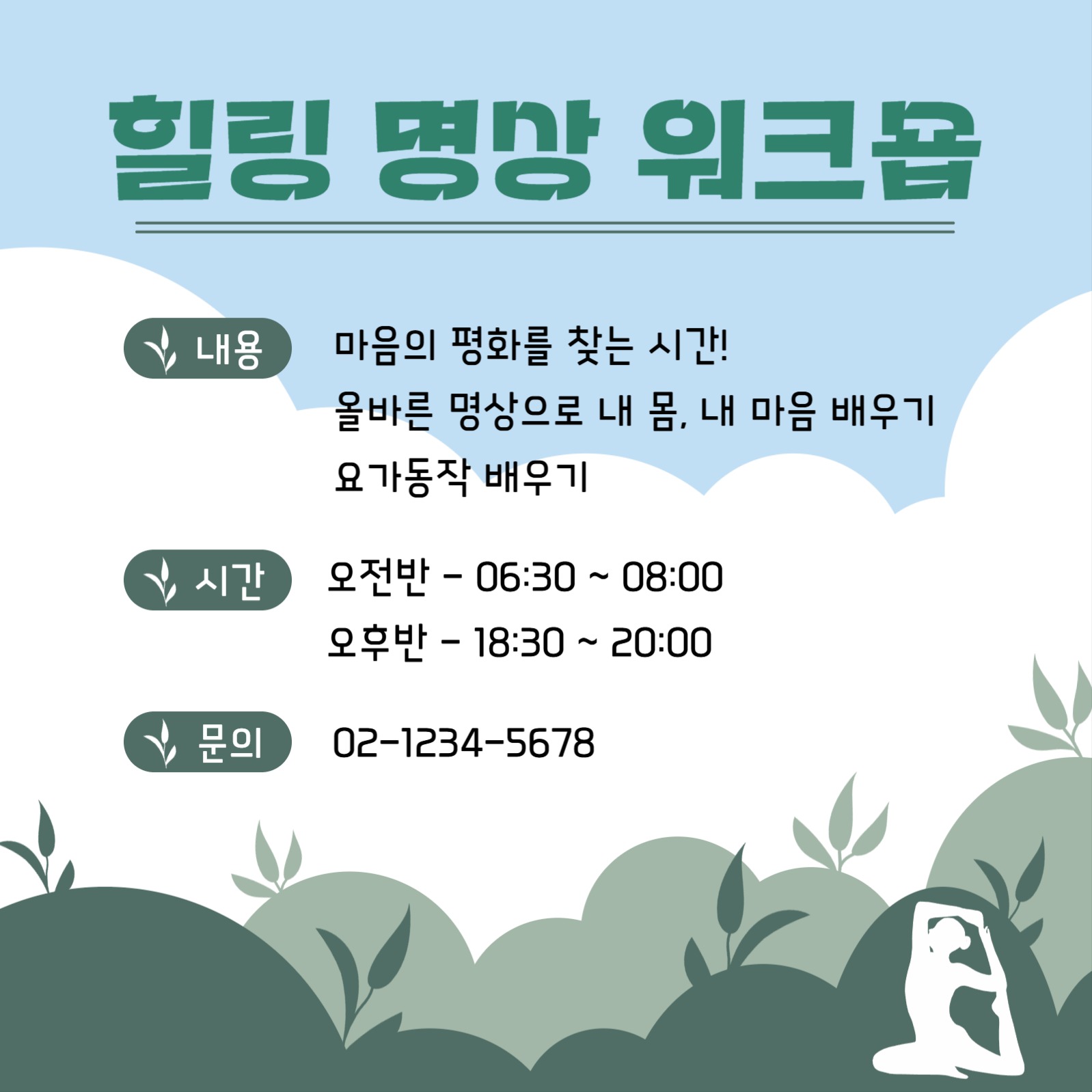 힐링 명상 워크숍

내용 마음의 평화를 찾는 시간!
올바른 명상으로 내 몸, 내 마음 배우기
요가동작 배우기

시간 오전반 - 06:30 ~ 08:00
오후반 - 18:30 ~ 20:00

문의 02-1234-5678